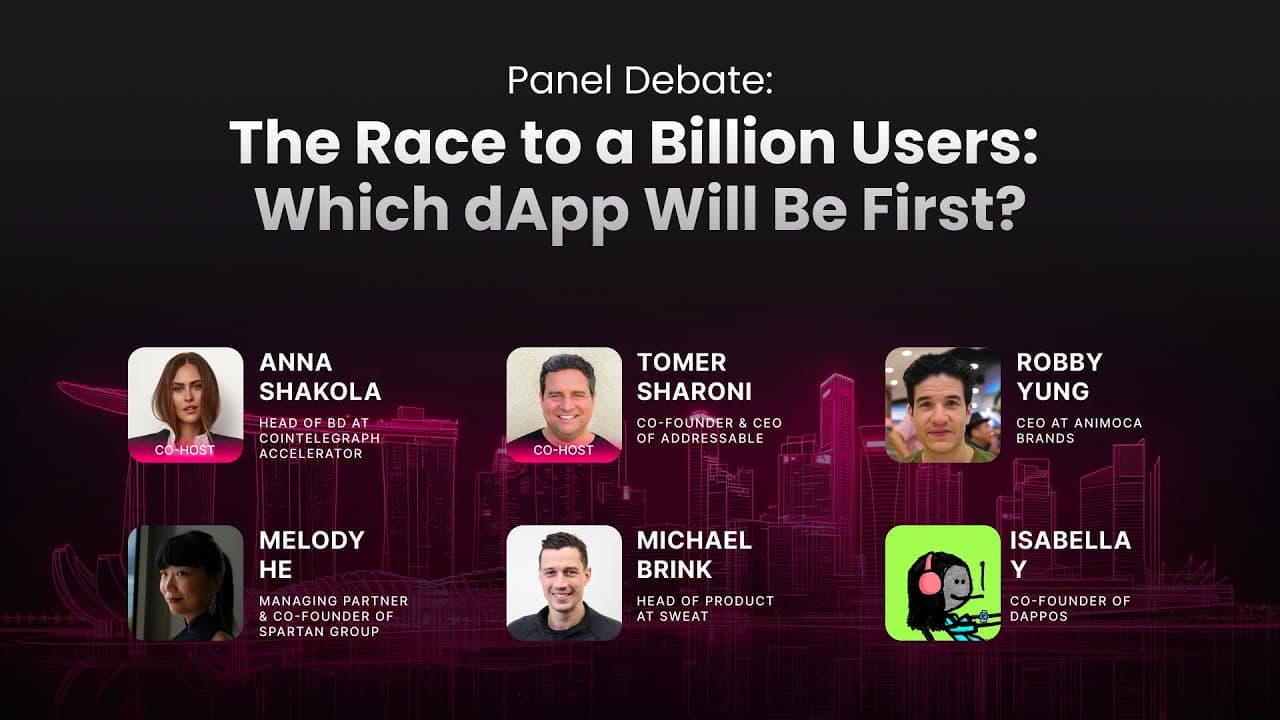 Panel Debate:
The Race to a Billion Users: Which dApp Will Be First?

CO-HOST
ANNA SHAKOLA
HEAD OF BD AT COINTELEGRAPH ACCELERATOR

CO-HOST
TOMER SHARONI
CO-FOUNDER & CEO OF ADDRESSABLE

ROBBY YUNG
CEO AT ANIMOCA BRANDS

MELODY HE
MANAGING PARTNER & CO-FOUNDER OF SPARTAN GROUP

MICHAEL BRINK
HEAD OF PRODUCT AT SWEAT

ISABELLA Y
CO-FOUNDER OF DAPPOS